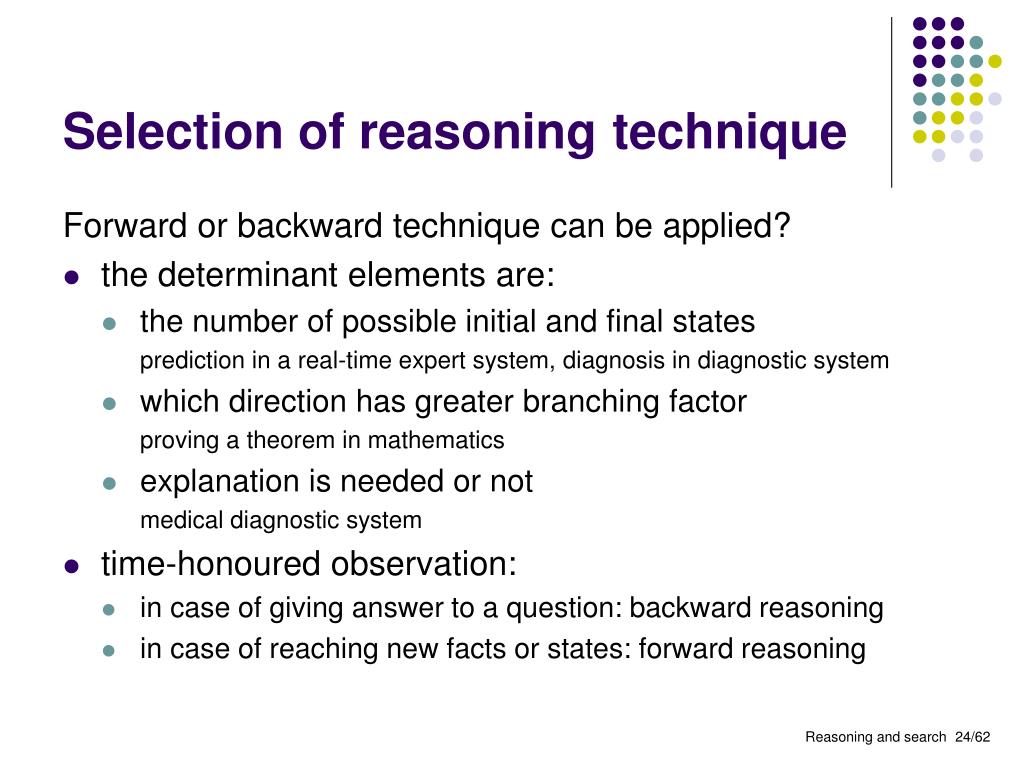 Selection of reasoning technique

Forward or backward technique can be applied?

- the determinant elements are:
  - the number of possible initial and final states
    prediction in a real-time expert system, diagnosis in diagnostic system
  - which direction has greater branching factor
    proving a theorem in mathematics
  - explanation is needed or not
    medical diagnostic system
- time-honoured observation:
  - in case of giving answer to a question: backward reasoning
  - in case of reaching new facts or states: forward reasoning

Reasoning and search 24/62